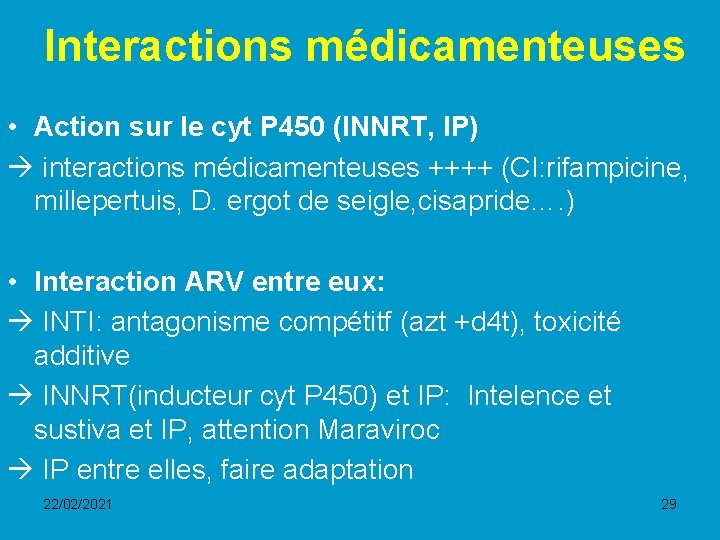 Interactions médicamenteuses

• Action sur le cyt P450 (INNRT, IP)

→ interactions médicamenteuses ++++ (CI:rifampicine, millepertuis, D. ergot de seigle,cisapride….)

• Interaction ARV entre eux:

→ INTI: antagonisme compétitf (azt +d4t), toxicité additive

→ INNRT(inducteur cyt P450) et IP: Intelence et sustiva et IP, attention Maraviroc

→ IP entre elles, faire adaptation

22/02/2021

29